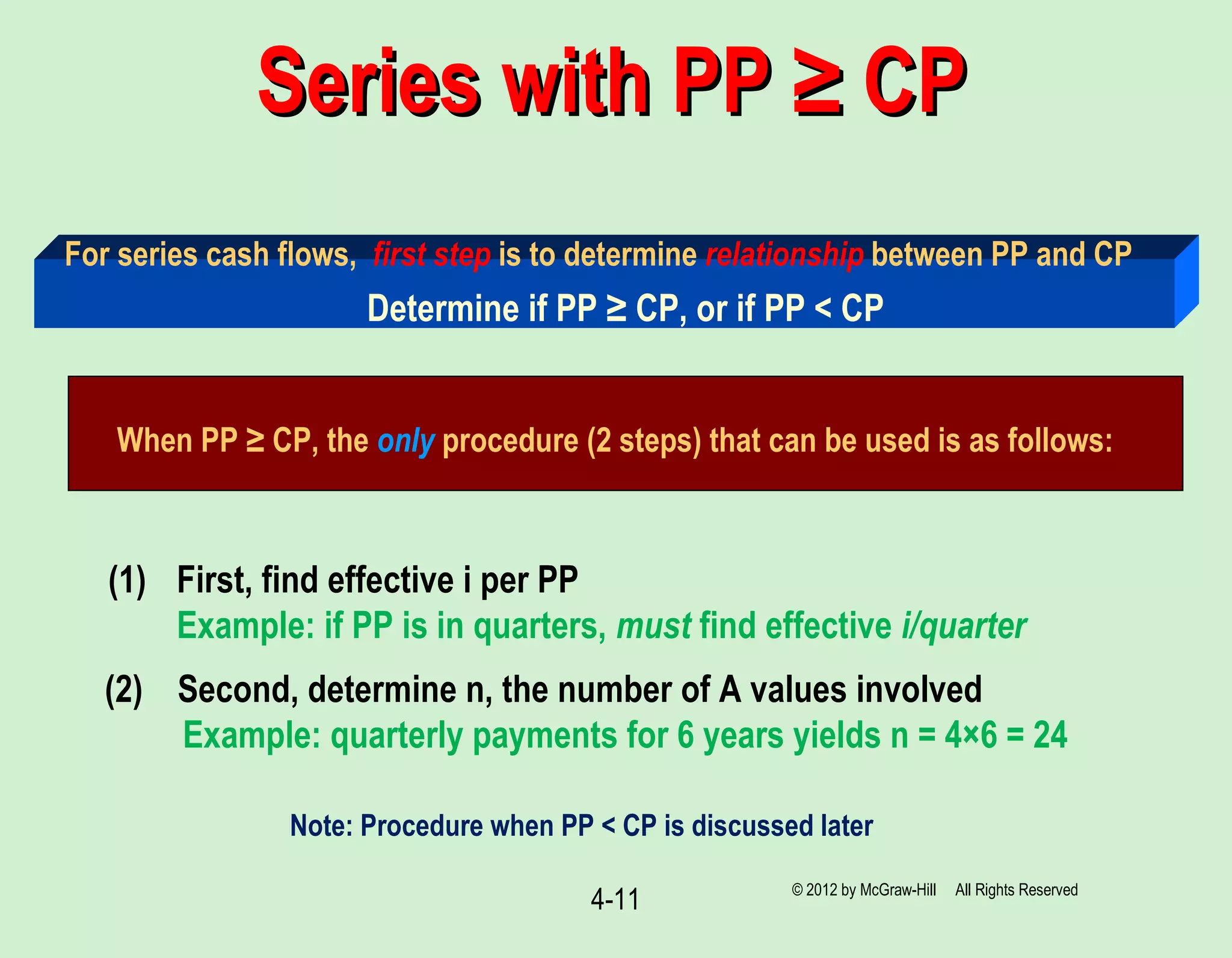 Series with PP ≥ CP

For series cash flows, first step is to determine relationship between PP and CP
Determine if PP ≥ CP, or if PP < CP

When PP ≥ CP, the only procedure (2 steps) that can be used is as follows:

(1) First, find effective i per PP
Example: if PP is in quarters, must find effective i/quarter

(2) Second, determine n, the number of A values involved
Example: quarterly payments for 6 years yields n = 4×6 = 24

Note: Procedure when PP < CP is discussed later

4-11

© 2012 by McGraw-Hill All Rights Reserved